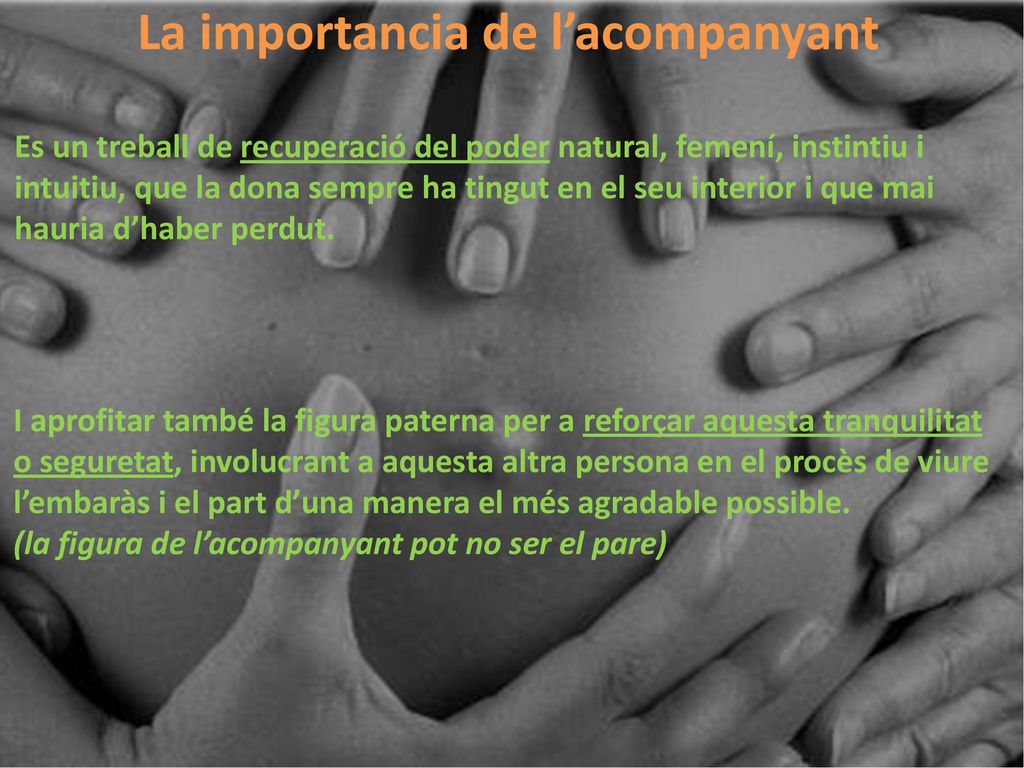 La importancia de l’acompanyant

Es un treball de recuperació del poder natural, femení, instintiu i intuitiu, que la dona sempre ha tingut en el seu interior i que mai hauria d’haber perdut.

I aprofitar també la figura paterna per a reforçar aquesta tranquilitat o seguretat, involucrant a aquesta altra persona en el procès de viure l’embaràs i el part d’una manera el més agradable possible.
(la figura de l’acompanyant pot no ser el pare)